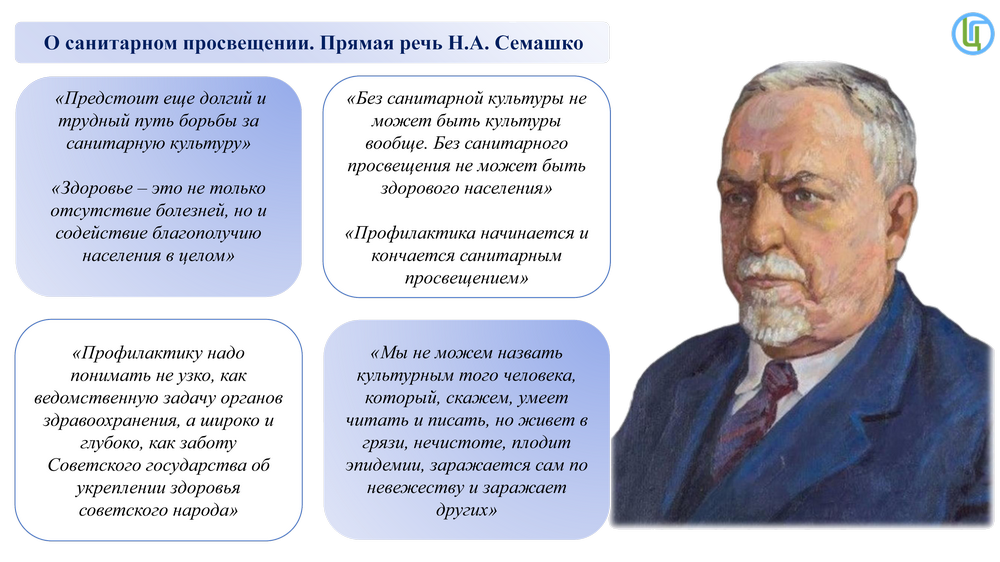 О санитарном просвещении. Прямая речь Н.А. Семашко

«Предстоит еще долгий и трудный путь борьбы за санитарную культуру»

«Здоровье – это не только отсутствие болезней, но и содействие благополучию населения в целом»

«Без санитарной культуры не может быть культуры вообще. Без санитарного просвещения не может быть здорового населения»

«Профилактика начинается и кончается санитарным просвещением»

«Профилактику надо понимать не узко, как ведомственную задачу органов здравоохранения, а широко и глубоко, как заботу Советского государства об укреплении здоровья советского народа»

«Мы не можем назвать культурным того человека, который, скажем, умеет читать и писать, но живет в грязи, нечистоте, плодит эпидемии, заражается сам по невежеству и заражает других»